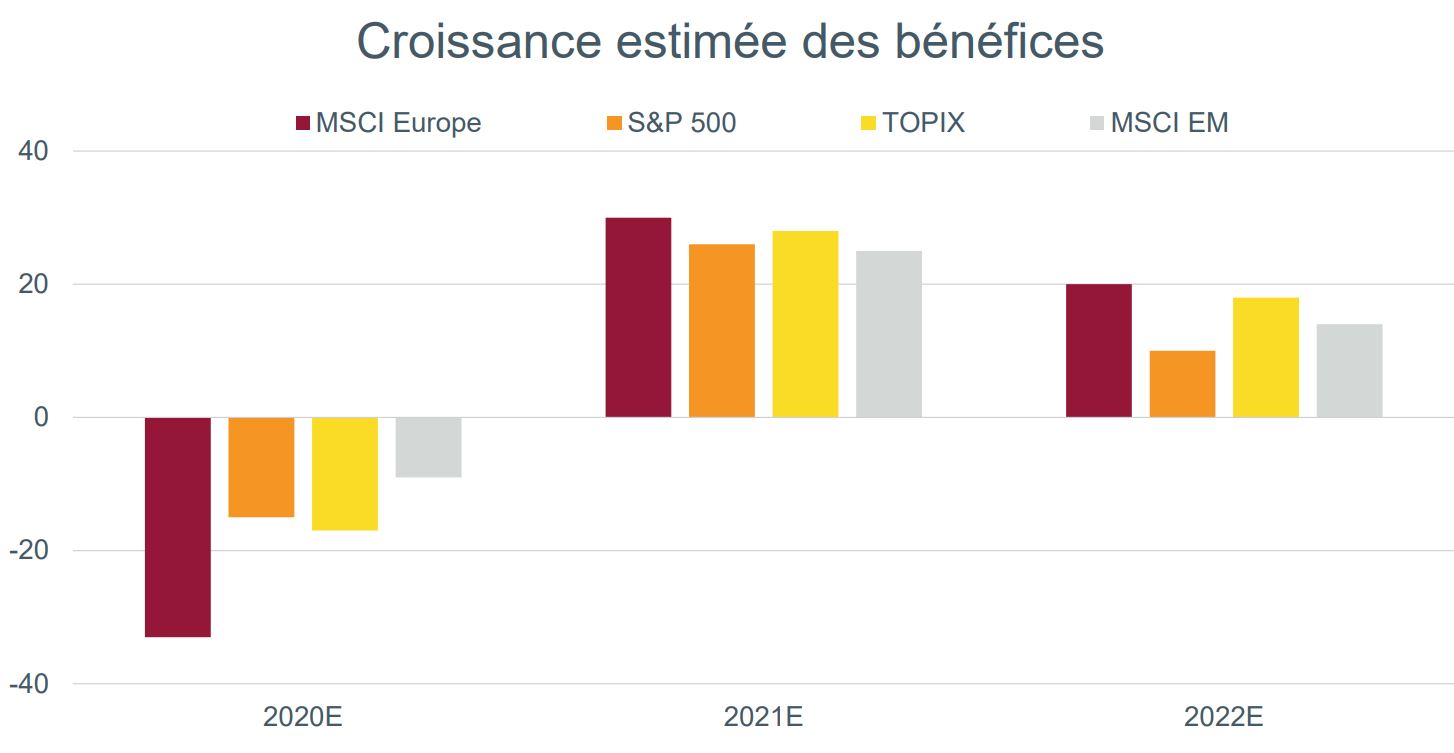 Croissance estimée des bénéfices

MSCI Europe
S&P 500
TOPIX
MSCI EM

40
20
0
-20
-40

2020E
2021E
2022E